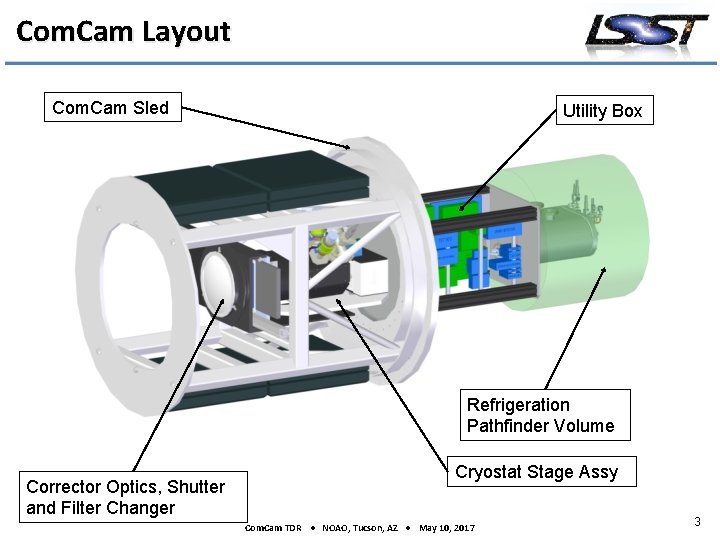 ComCam Layout

LSST

ComCam Sled

Utility Box

Refrigeration Pathfinder Volume

Cryostat Stage Assy

Corrector Optics, Shutter and Filter Changer

ComCam TDR • NOAO, Tucson, AZ • May 10, 2017

3